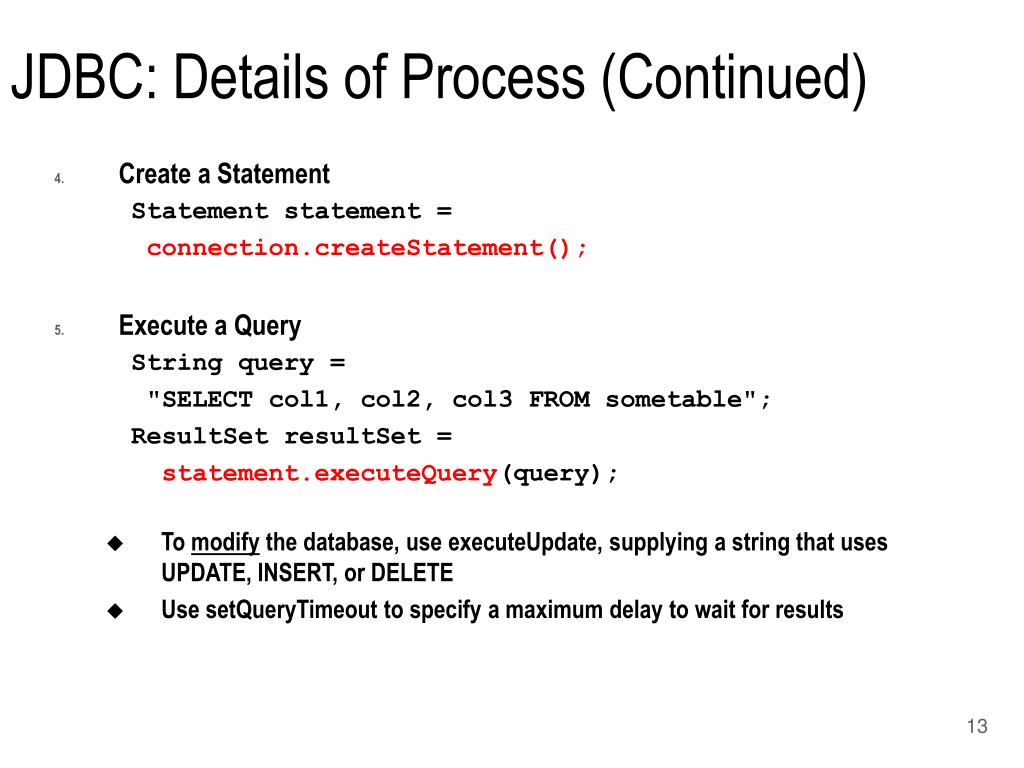 JDBC: Details of Process (Continued)

4. Create a Statement
Statement statement =
connection.createStatement();

5. Execute a Query
String query =
"SELECT col1, col2, col3 FROM sometable";
ResultSet resultSet =
statement.executeQuery(query);

◆ To modify the database, use executeUpdate, supplying a string that uses UPDATE, INSERT, or DELETE
◆ Use setQueryTimeout to specify a maximum delay to wait for results

13